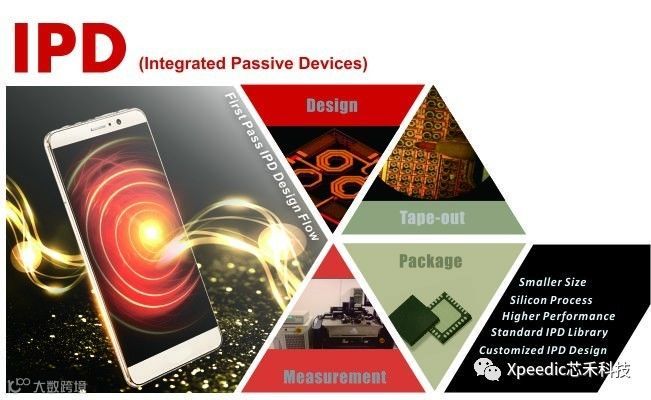 IPD (Integrated Passive Devices)

First Pass IPD Design Flow

Design

Tape-out

Package

Measurement

Smaller Size
Silicon Process
Higher Performance
Standard IPD Library
Customized IPD Design

Xpeedic芯禾科技

大数跨境